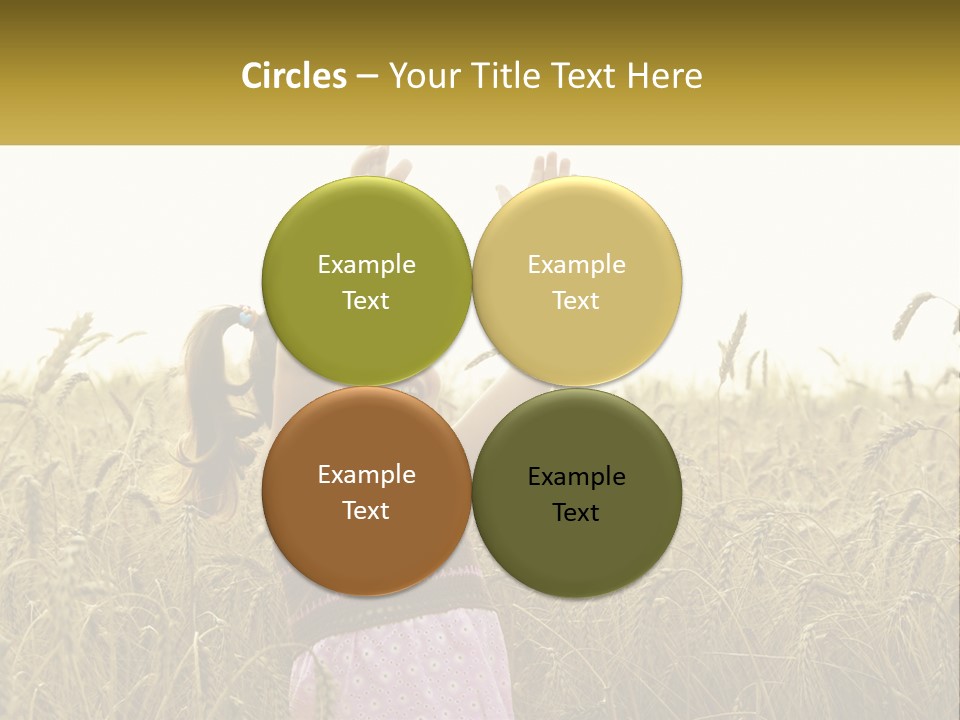 Circles – Your Title Text Here

Example Text

Example Text

Example Text

Example Text